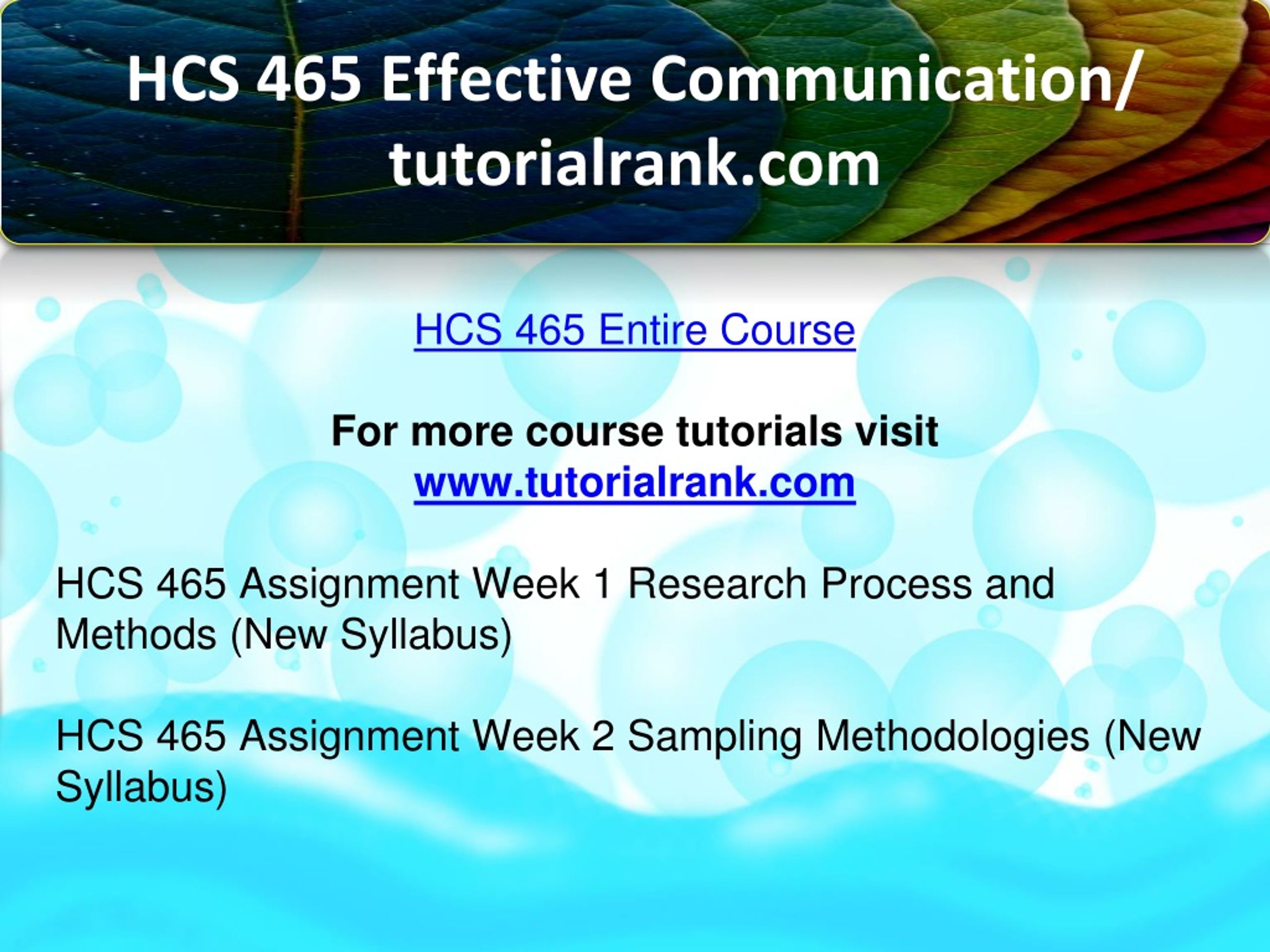 HCS 465 Effective Communication/ tutorialrank.com

HCS 465 Entire Course

For more course tutorials visit
www.tutorialrank.com

HCS 465 Assignment Week 1 Research Process and Methods (New Syllabus)

HCS 465 Assignment Week 2 Sampling Methodologies (New Syllabus)